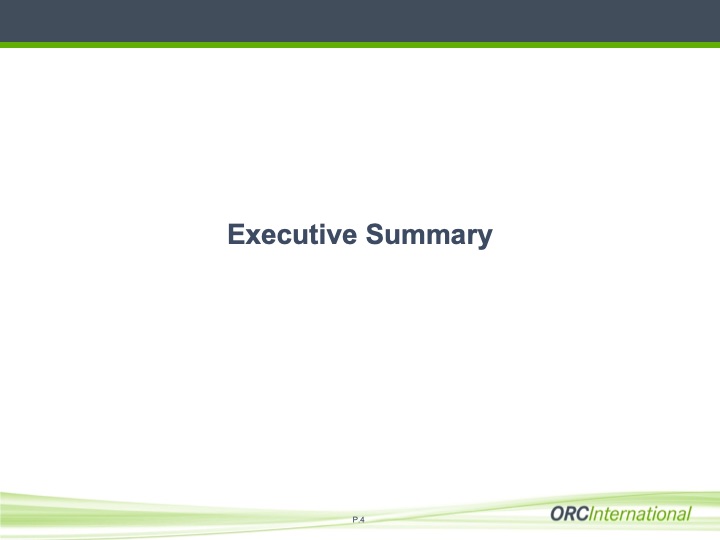 Executive Summary

P.4

ORCInternational